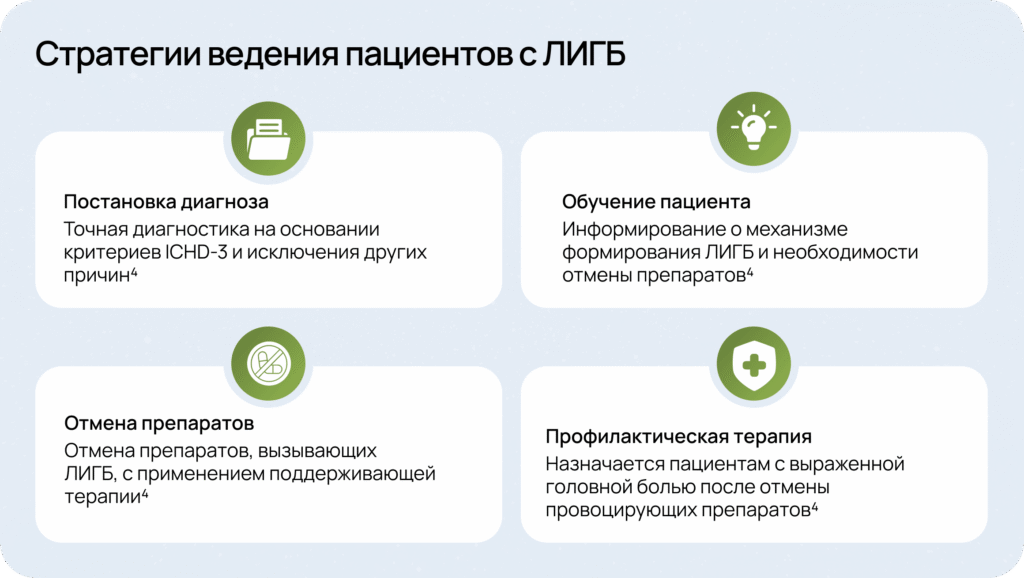 Стратегии ведения пациентов с ЛИГБ

Постановка диагноза
Точная диагностика на основании критериев ICHD-3 и исключения других причин$^4$

Обучение пациента
Информирование о механизме формирования ЛИГБ и необходимости отмены препаратов$^4$

Отмена препаратов
Отмена препаратов, вызывающих ЛИГБ, с применением поддерживающей терапии$^4$

Профилактическая терапия
Назначается пациентам с выраженной головной болью после отмены провоцирующих препаратов$^4$